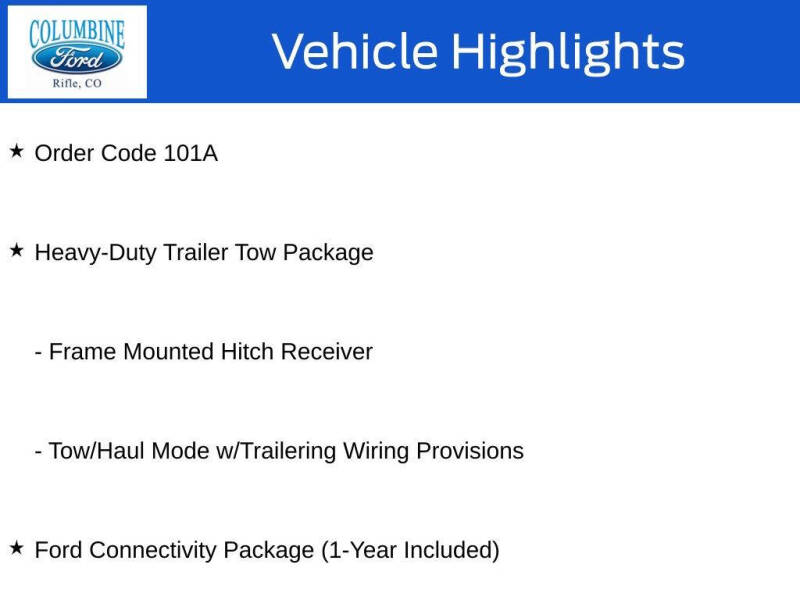 COLUMBINE
Ford
Rifle, CO

Vehicle Highlights

★ Order Code 101A

★ Heavy-Duty Trailer Tow Package

- Frame Mounted Hitch Receiver

- Tow/Haul Mode w/Trailering Wiring Provisions

★ Ford Connectivity Package (1-Year Included)